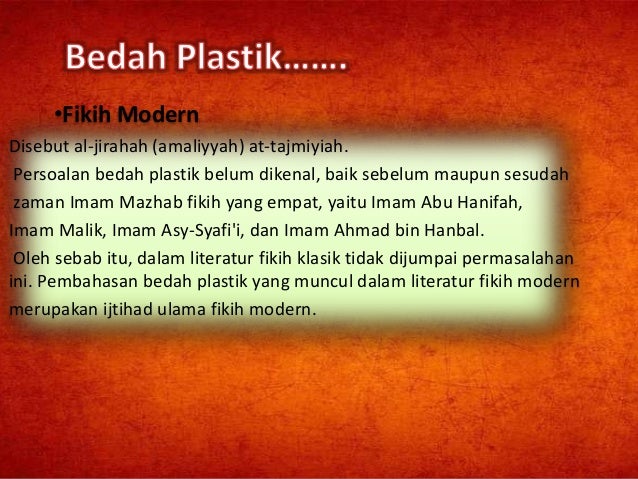 Bedah Plastik…….

•Fikih Modern

Disebut al-jirahah (amaliyyah) at-tajmiyiah.

Persoalan bedah plastik belum dikenal, baik sebelum maupun sesudah zaman Imam Mazhab fikih yang empat, yaitu Imam Abu Hanifah, Imam Malik, Imam Asy-Syafi'i, dan Imam Ahmad bin Hanbal.

Oleh sebab itu, dalam literatur fikih klasik tidak dijumpai permasalahan ini. Pembahasan bedah plastik yang muncul dalam literatur fikih modern merupakan ijtihad ulama fikih modern.